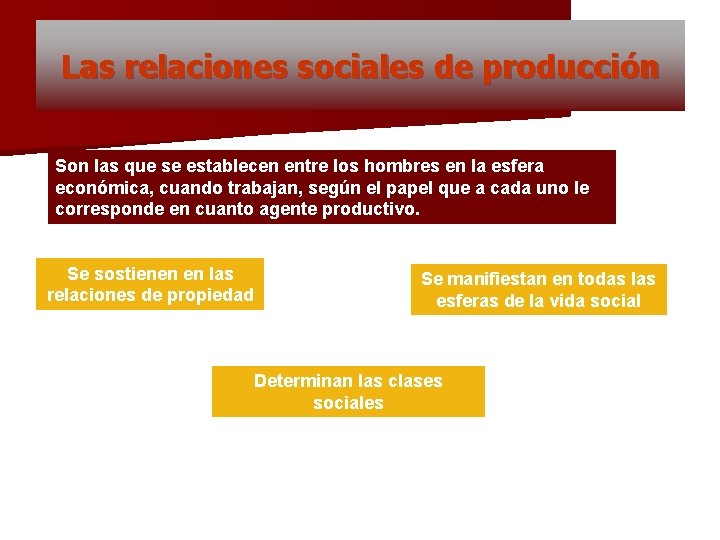 Las relaciones sociales de producción

Son las que se establecen entre los hombres en la esfera económica, cuando trabajan, según el papel que a cada uno le corresponde en cuanto agente productivo.

Se sostienen en las relaciones de propiedad

Se manifiestan en todas las esferas de la vida social

Determinan las clases sociales